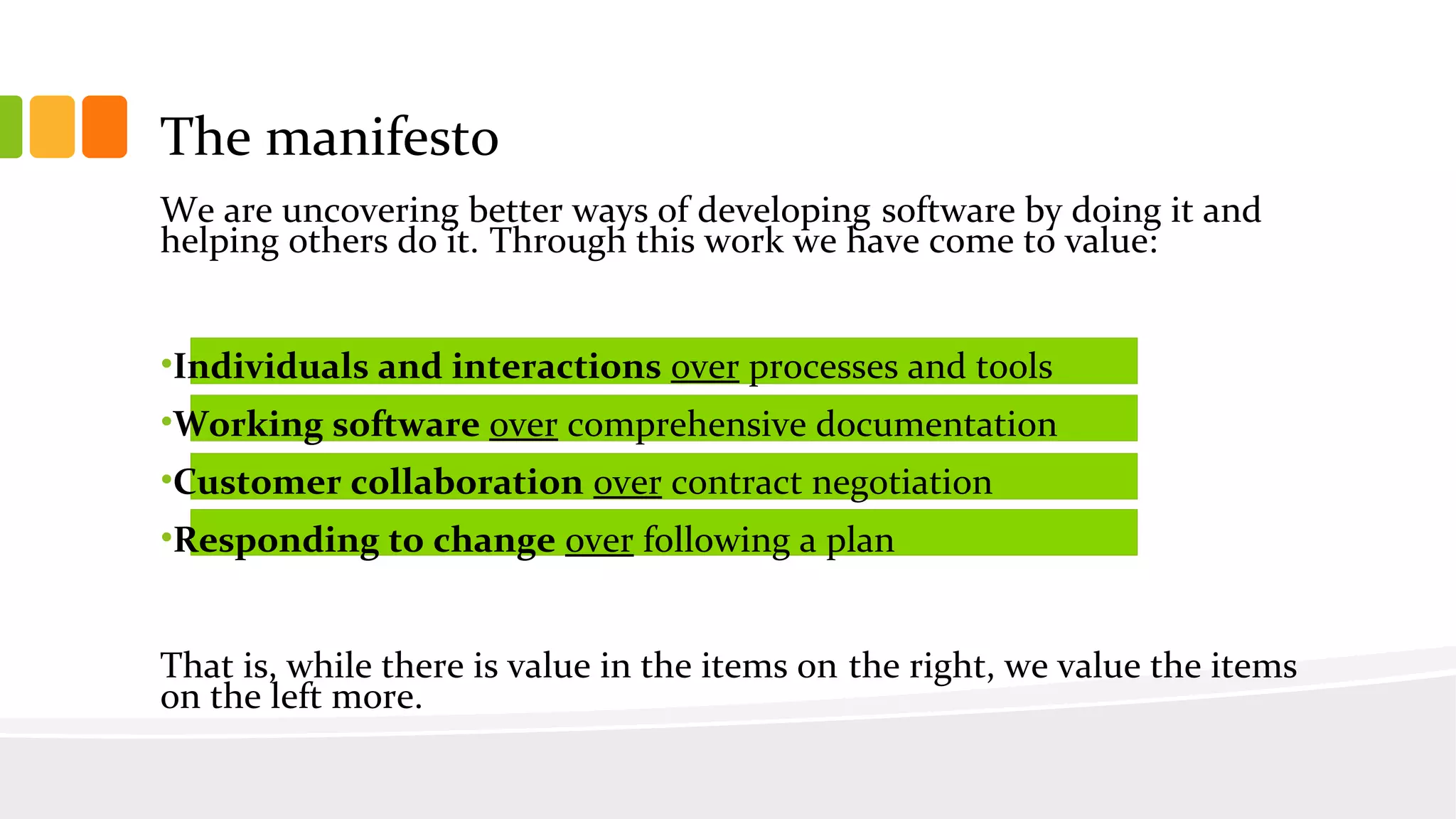 The manifesto

We are uncovering better ways of developing software by doing it and helping others do it. Through this work we have come to value:

•Individuals and interactions over processes and tools
•Working software over comprehensive documentation
•Customer collaboration over contract negotiation
•Responding to change over following a plan

That is, while there is value in the items on the right, we value the items on the left more.